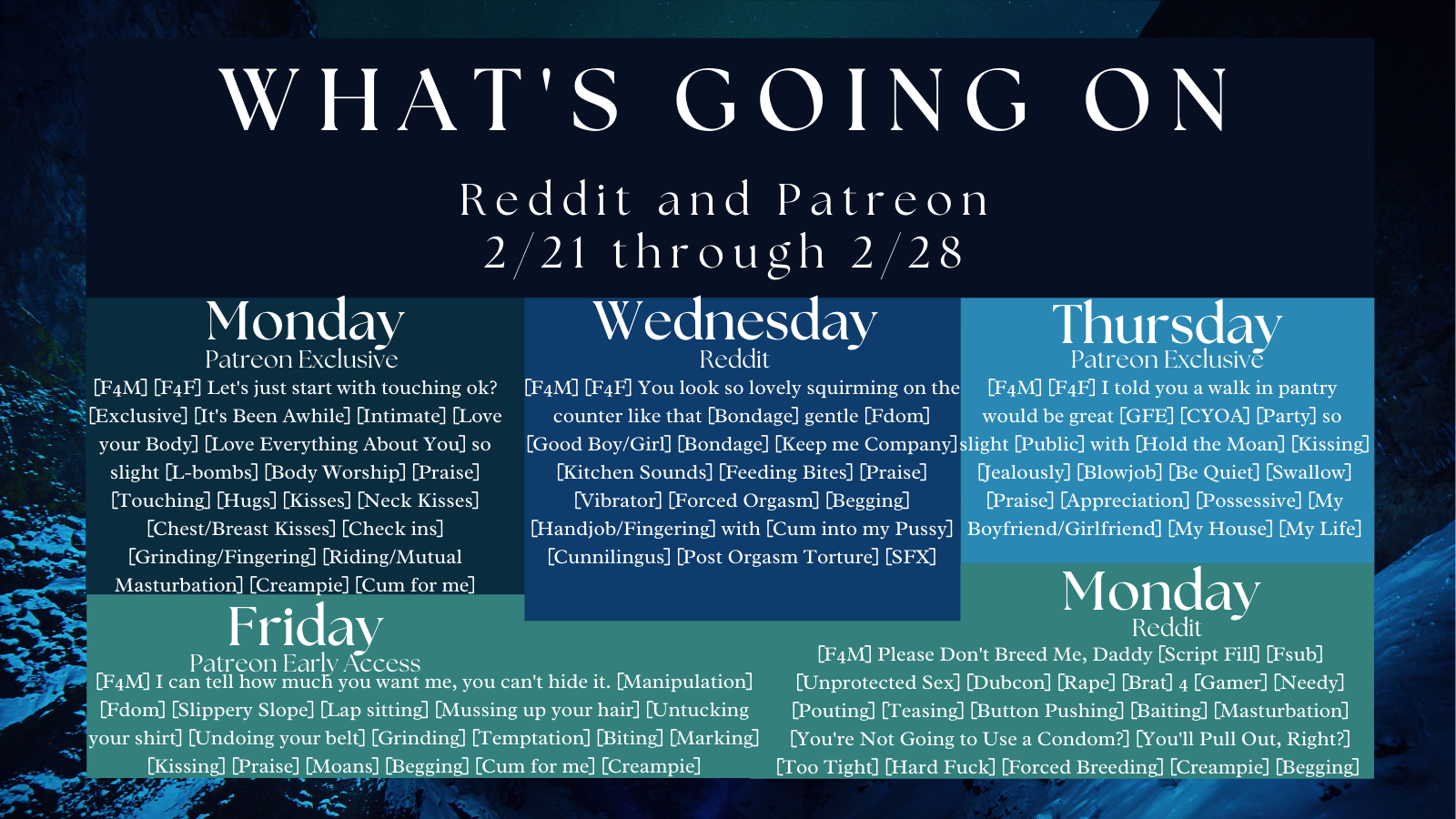 WHAT'S GOING ON

Reddit and Patreon
2/21 through 2/28

Monday
Patreon Exclusive
[F4M] [F4F] Let's just start with touching ok? [Exclusive] [It's Been Awhile] [Intimate] [Love your Body] [Love Everything About You] so slight [L-bombs] [Body Worship] [Praise] [Touching] [Hugs] [Kisses] [Neck Kisses] [Chest/Breast Kisses] [Check ins] [Grinding/Fingering] [Riding/Mutual Masturbation] [Creampie] [Cum for me]

Wednesday
Reddit
[F4M] [F4F] You look so lovely squirming on the counter like that [Bondage] gentle [Fdom] [Good Boy/Girl] [Bondage] [Keep me Company] [Kitchen Sounds] [Feeding Bites] [Praise] [Vibrator] [Forced Orgasm] [Begging] [Handjob/Fingering] with [Cum into my Pussy] [Cunnilingus] [Post Orgasm Torture] [SFX]

Thursday
Patreon Exclusive
[F4M] [F4F] I told you a walk in pantry would be great [GFE] [CYOA] [Party] so slight [Public] with [Hold the Moan] [Kissing] [Jealously] [Blowjob] [Be Quiet] [Swallow] [Praise] [Appreciation] [Possessive] [My Boyfriend/Girlfriend] [My House] [My Life]

Friday
Patreon Early Access
[F4M] I can tell how much you want me, you can't hide it. [Manipulation] [Fdom] [Slippery Slope] [Lap sitting] [Mussing up your hair] [Untucking your shirt] [Undoing your belt] [Grinding] [Temptation] [Biting] [Marking] [Kissing] [Praise] [Moans] [Begging] [Cum for me] [Creampie]

Monday
Reddit
[F4M] Please Don't Breed Me, Daddy [Script Fill] [Fsub] [Unprotected Sex] [Dubcon] [Rape] [Brat] 4 [Gamer] [Needy] [Pouting] [Teasing] [Button Pushing] [Baiting] [Masturbation] [You're Not Going to Use a Condom?] [You'll Pull Out, Right?] [Too Tight] [Hard Fuck] [Forced Breeding] [Creampie] [Begging]